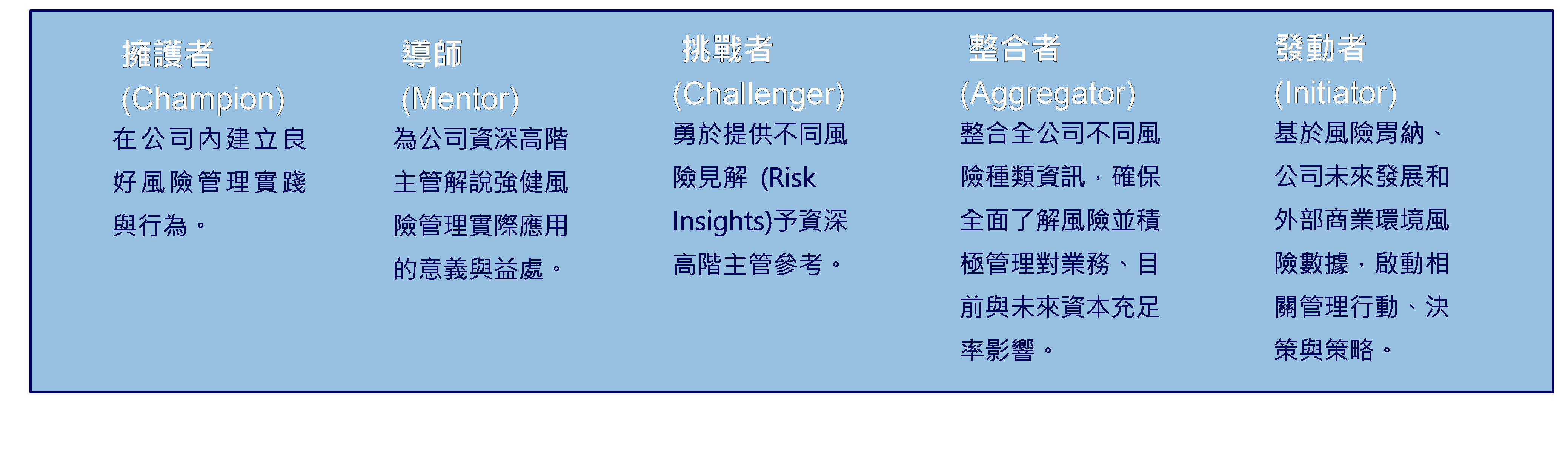 擁護者
(Champion)
在公司內建立良好風險管理實踐與行為。

導師
(Mentor)
為公司資深高階主管解說強健風險管理實際應用的意義與益處。

挑戰者
(Challenger)
勇於提供不同風險見解 (Risk Insights)予資深高階主管參考。

整合者
(Aggregator)
整合全公司不同風險種類資訊，確保全面了解風險並積極管理對業務、目前與未來資本充足率影響。

發動者
(Initiator)
基於風險胃納、公司未來發展和外部商業環境風險數據，啟動相關管理行動、決策與策略。